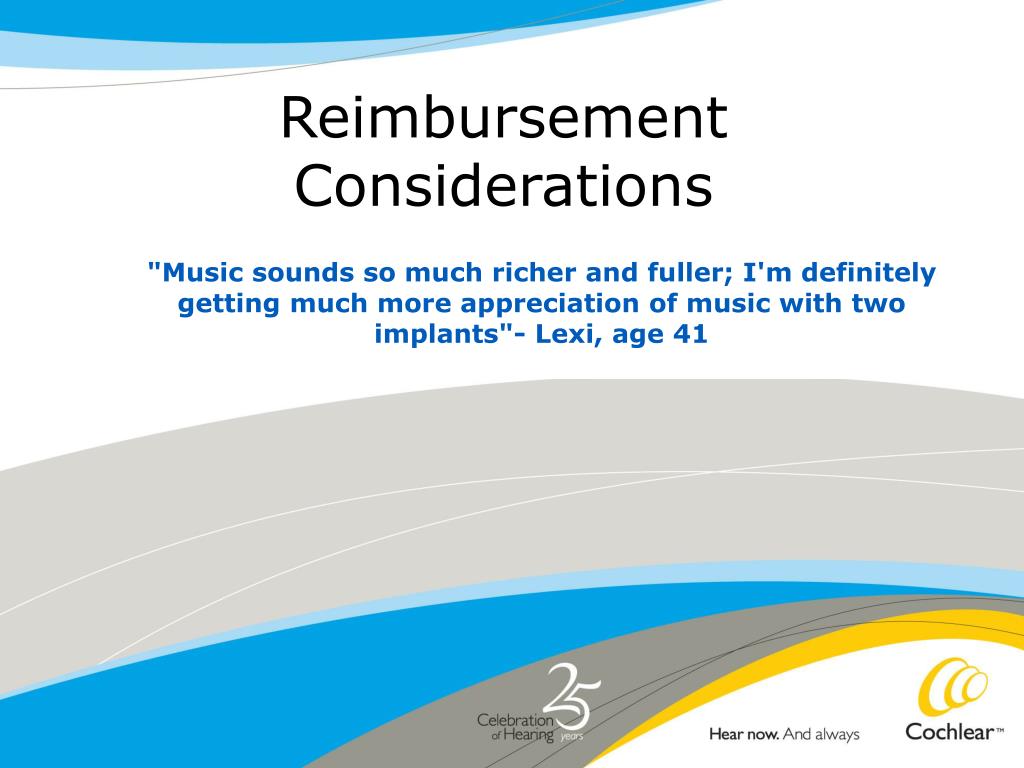 Reimbursement Considerations

"Music sounds so much richer and fuller; I'm definitely getting much more appreciation of music with two implants"- Lexi, age 41

Celebration of Hearing 25 years

Hear now. And always

Cochlear™